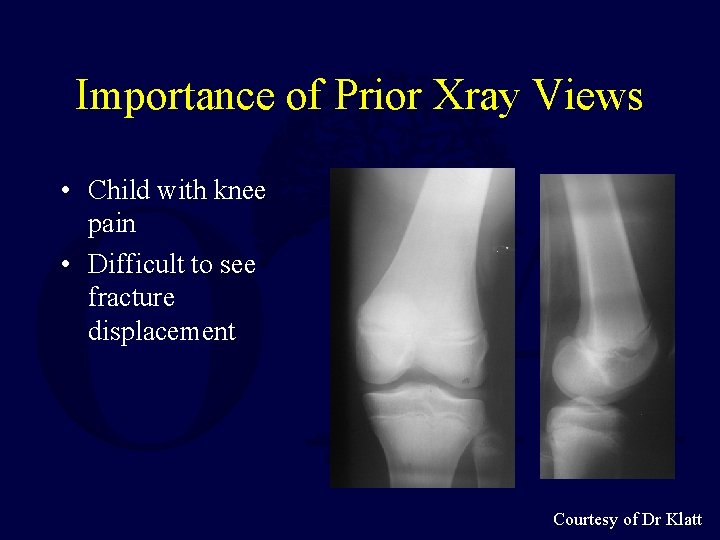 Importance of Prior Xray Views

• Child with knee pain
• Difficult to see fracture displacement

Courtesy of Dr Klatt